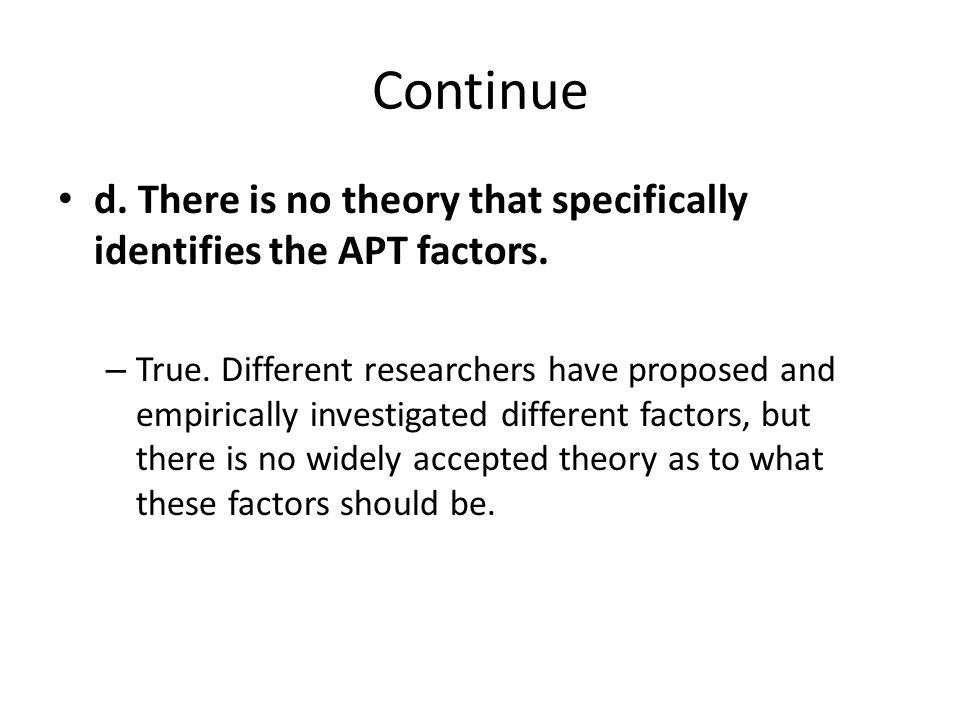 Continue

• d. There is no theory that specifically identifies the APT factors.

– True. Different researchers have proposed and empirically investigated different factors, but there is no widely accepted theory as to what these factors should be.